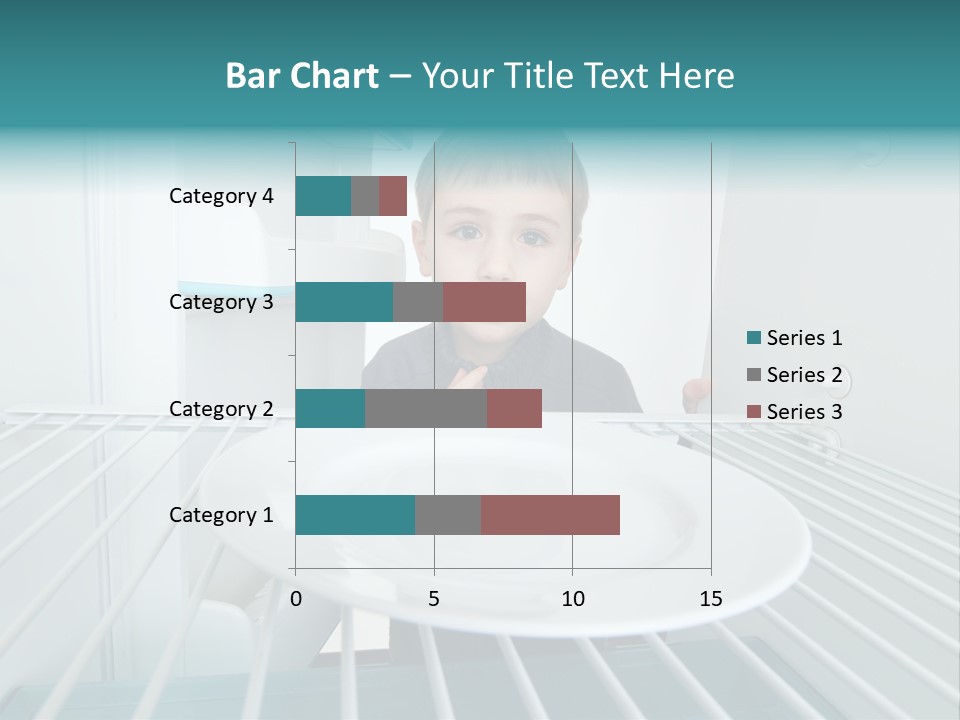 Bar Chart – Your Title Text Here

Category 4
Category 3
Category 2
Category 1

0
5
10
15

Series 1
Series 2
Series 3